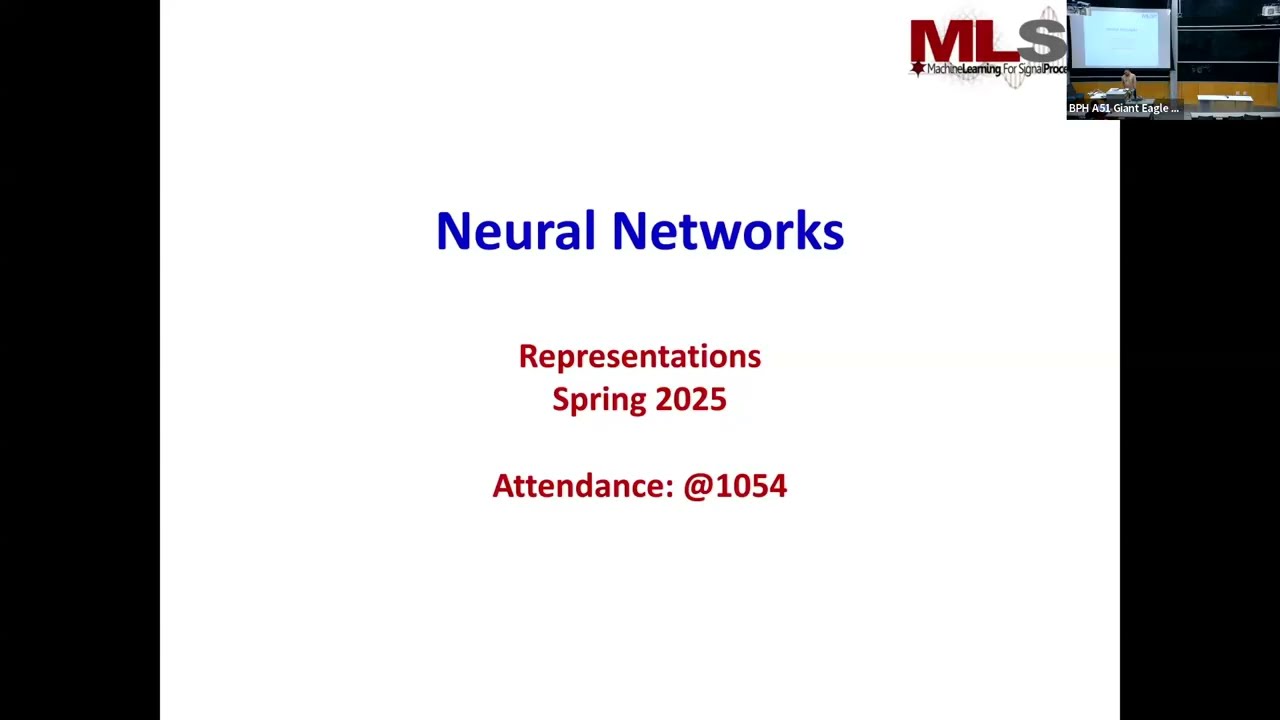 MLS
MachineLearning For SignalProce

BPH A51 Giant Eagle ...

Neural Networks

Representations
Spring 2025

Attendance: @1054